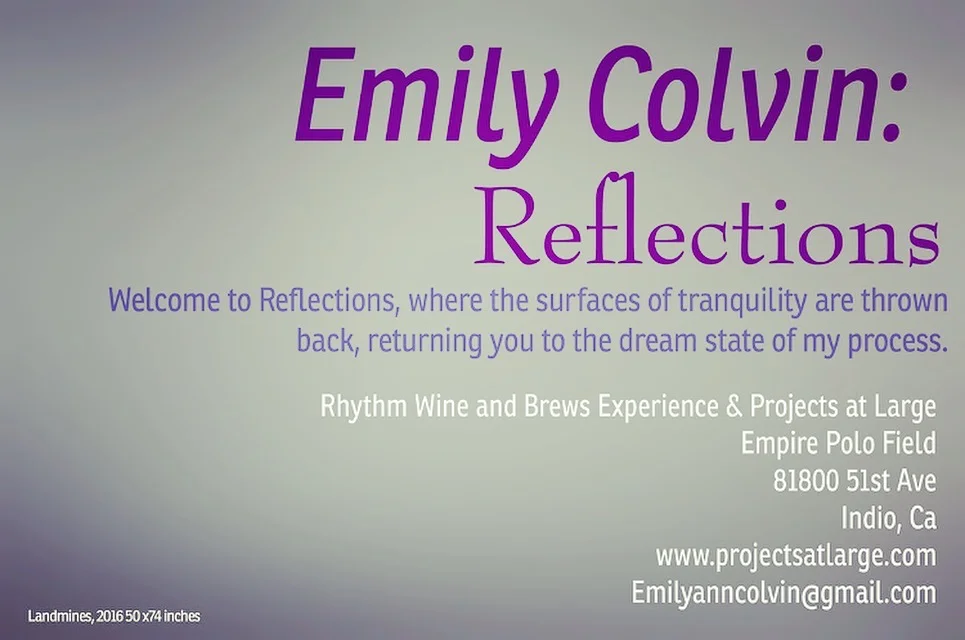 Emily Colvin:
Reflections

Welcome to Reflections, where the surfaces of tranquility are thrown back, returning you to the dream state of my process.

Rhythm Wine and Brews Experience & Projects at Large
Empire Polo Field
81800 51st Ave
Indio, Ca
www.projectsatlarge.com
Emilyanncolvin@gmail.com

Landmines, 2016 50 x74 inches